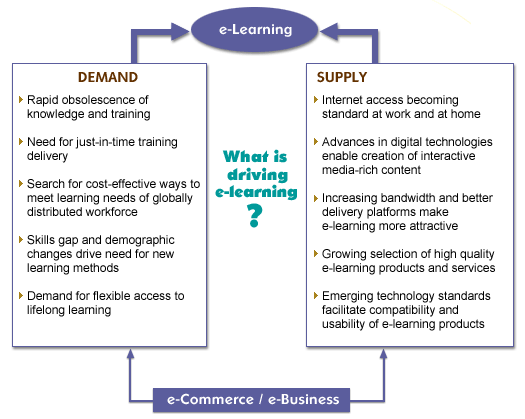 e-Learning

DEMAND

Rapid obsolescence of knowledge and training

Need for just-in-time training delivery

Search for cost-effective ways to meet learning needs of globally distributed workforce

Skills gap and demographic changes drive need for new learning methods

Demand for flexible access to lifelong learning

What is driving e-learning ?

SUPPLY

Internet access becoming standard at work and at home

Advances in digital technologies enable creation of interactive media-rich content

Increasing bandwidth and better delivery platforms make e-learning more attractive

Growing selection of high quality e-learning products and services

Emerging technology standards facilitate compatibility and usability of e-learning products

e-Commerce / e-Business